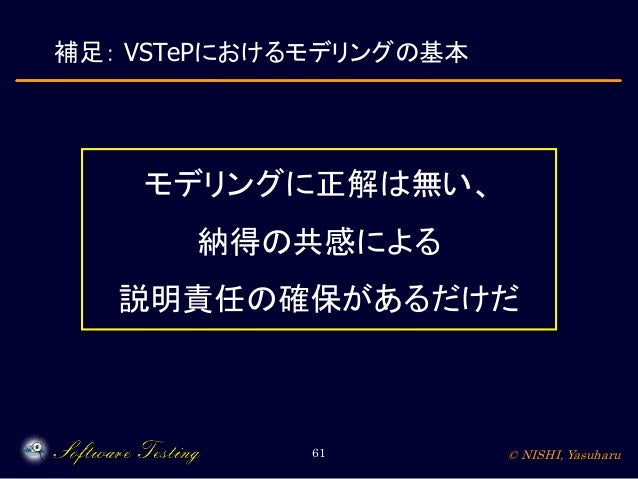 補足: VSTePにおけるモデリングの基本

モデリングに正解は無い、
納得の共感による
説明責任の確保があるだけだ

Software Testing

61

© NISHI, Yasuharu